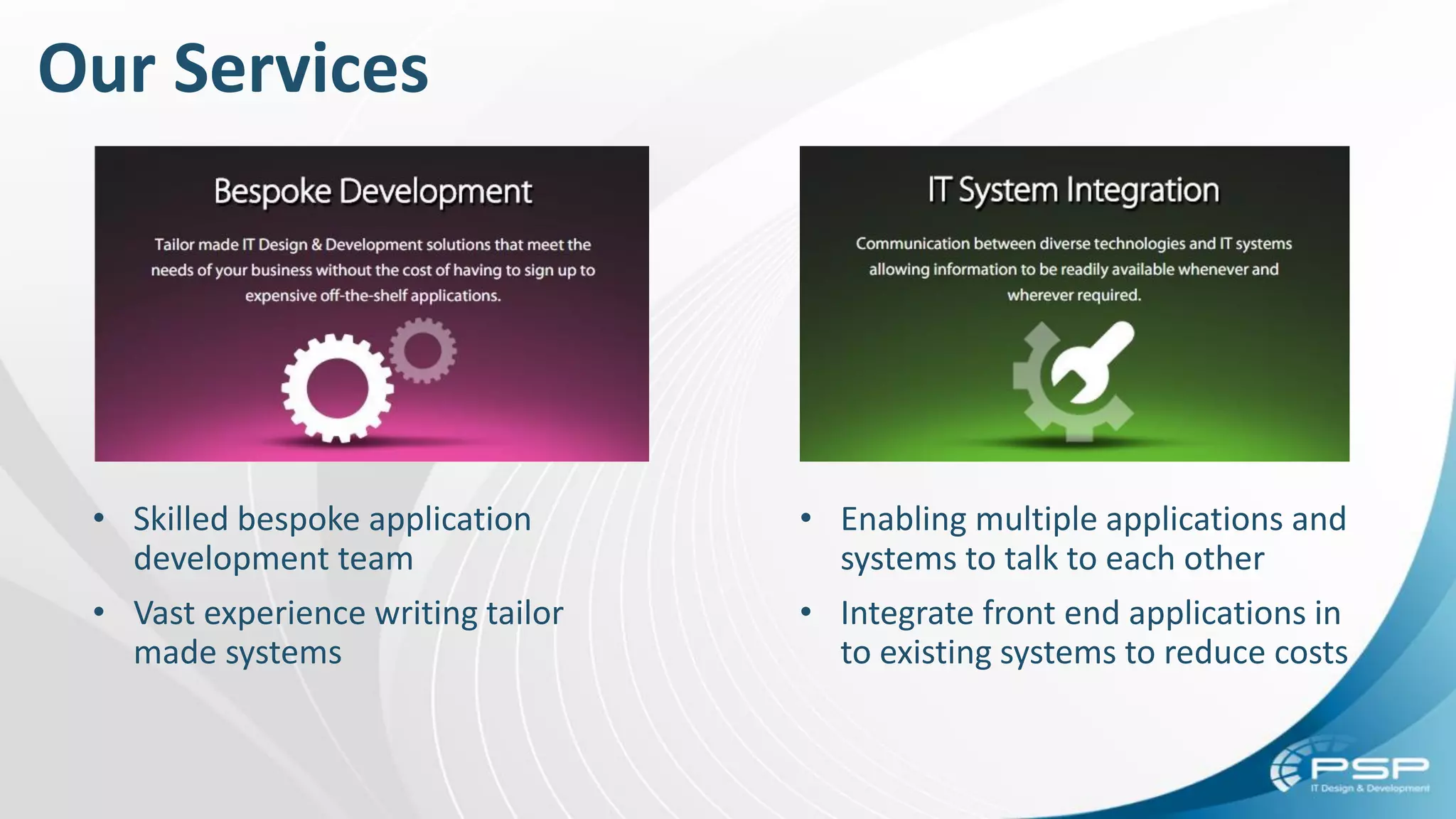 Our Services

Bespoke Development

Tailor made IT Design & Development solutions that meet the needs of your business without the cost of having to sign up to expensive off-the-shelf applications.

- Skilled bespoke application development team
- Vast experience writing tailor made systems

IT System Integration

Communication between diverse technologies and IT systems allowing information to be readily available whenever and wherever required.

- Enabling multiple applications and systems to talk to each other
- Integrate front end applications in to existing systems to reduce costs

PSP
IT Design & Development